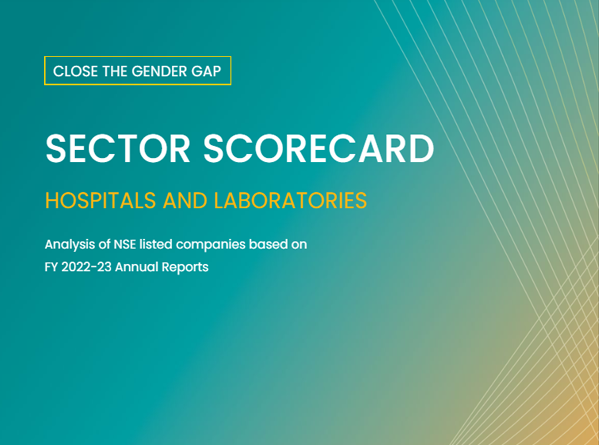 CLOSE THE GENDER GAP

SECTOR SCORECARD

HOSPITALS AND LABORATORIES

Analysis of NSE listed companies based on FY 2022-23 Annual Reports